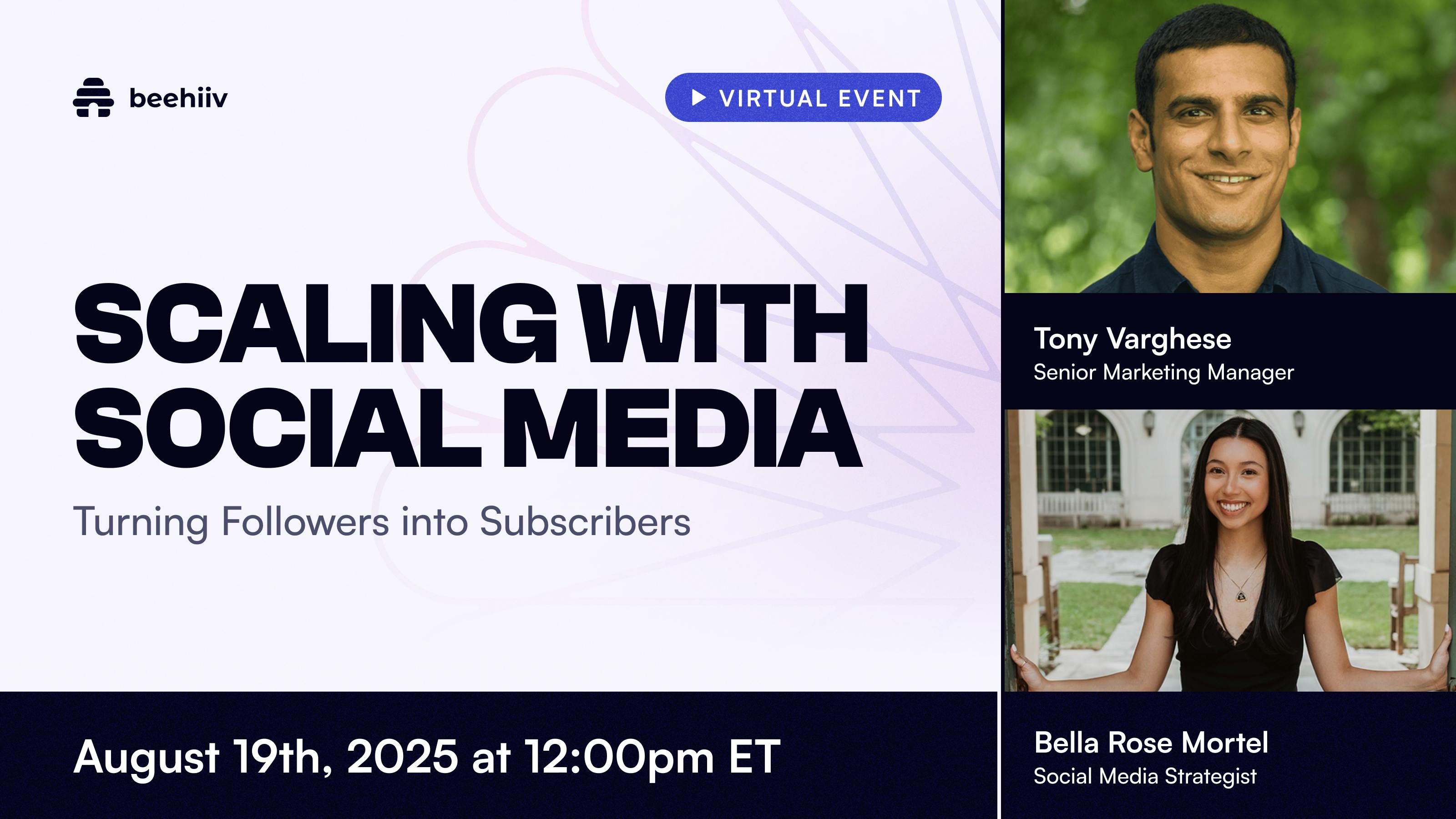 beehiiv

VIRTUAL EVENT

SCALING WITH SOCIAL MEDIA

Turning Followers into Subscribers

August 19th, 2025 at 12:00pm ET

Tony Varghese
Senior Marketing Manager

Bella Rose Mortel
Social Media Strategist